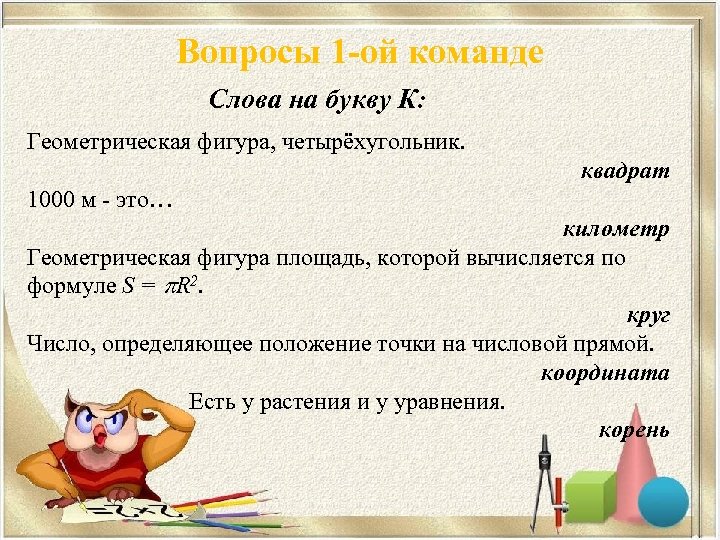 Вопросы 1-ой команде

Слова на букву К:

Геометрическая фигура, четырёхугольник.

квадрат

1000 м - это…

километр

Геометрическая фигура площадь, которой вычисляется по формуле $S = \pi R^2$.

круг

Число, определяющее положение точки на числовой прямой.

координата

Есть у растения и у уравнения.

корень